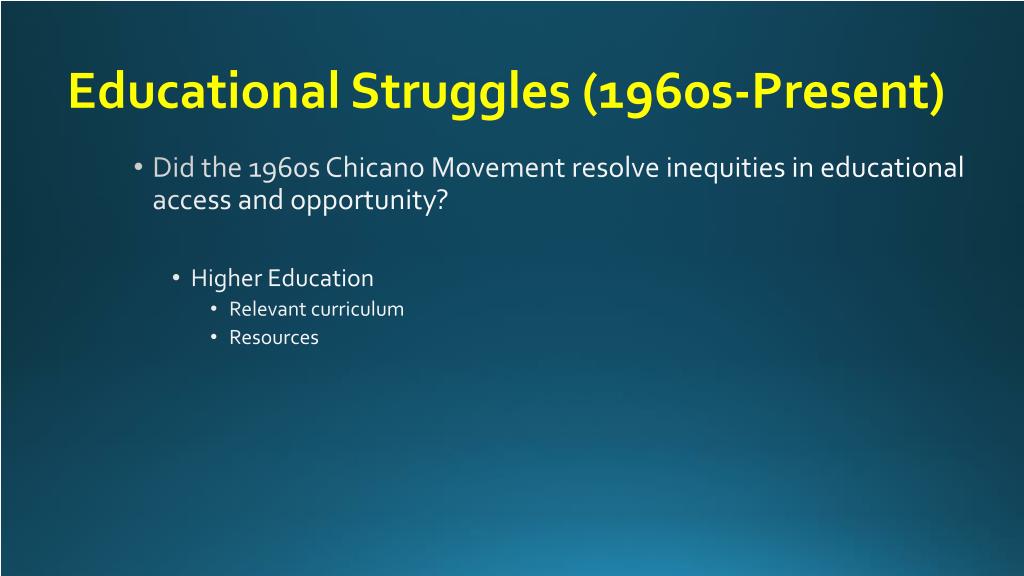 Educational Struggles (1960s-Present)

• Did the 1960s Chicano Movement resolve inequities in educational access and opportunity?

• Higher Education
• Relevant curriculum
• Resources